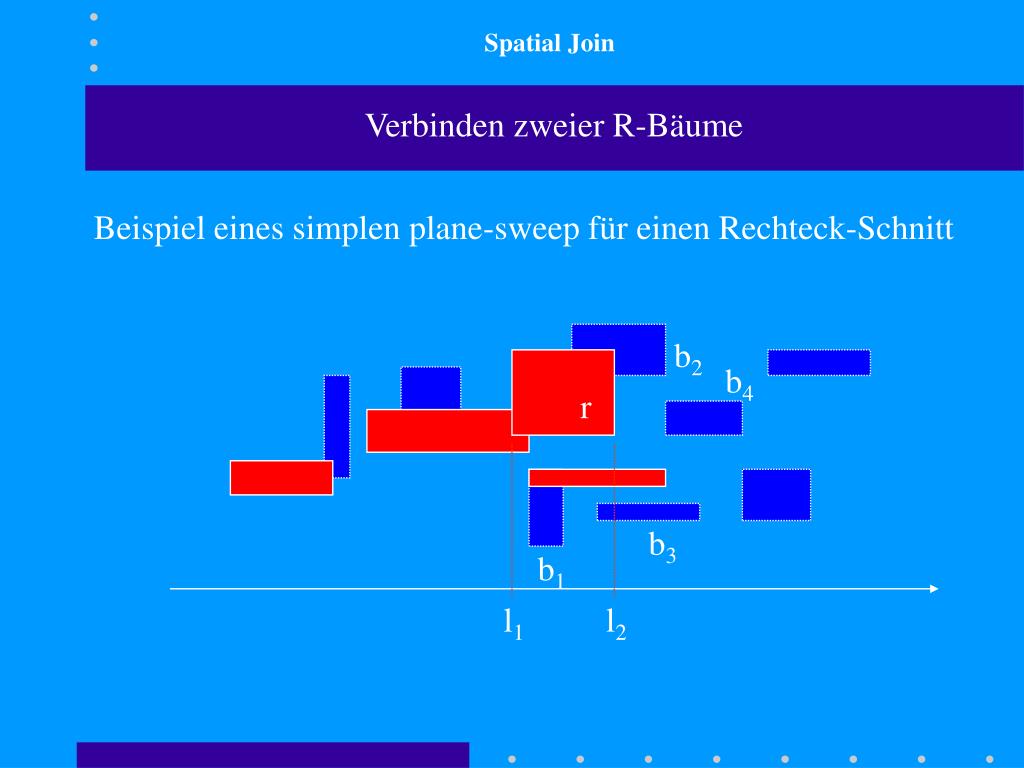 Spatial Join

Verbinden zweier R-Bäume

Beispiel eines simplen plane-sweep für einen Rechteck-Schnitt

$b_2$
$b_4$
r
$b_3$
$b_1$
$l_1$
$l_2$